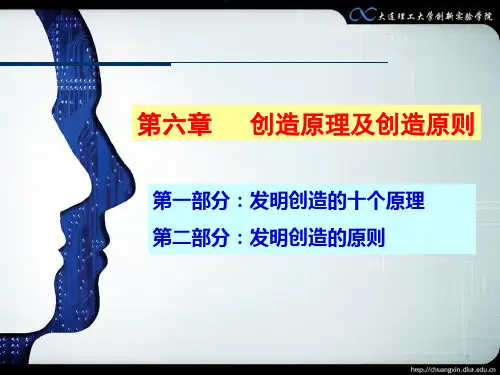 大连理工大学创新实验学院

第六章　创造原理及创造原则

第一部分：发明创造的十个原理

第二部分：发明创造的原则

http://chuangxin.dlut.edu.cn